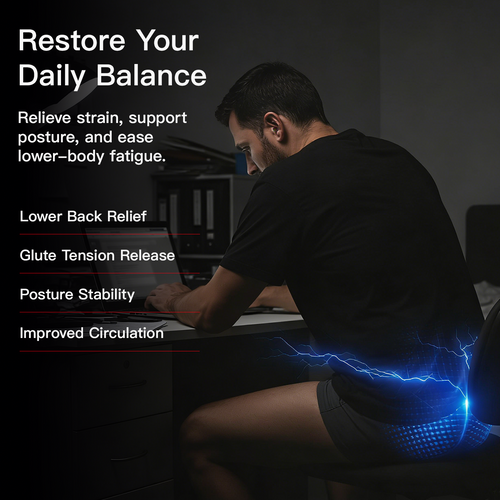 Restore Your Daily Balance

Relieve strain, support posture, and ease lower-body fatigue.

Lower Back Relief

Glute Tension Release

Posture Stability

Improved Circulation